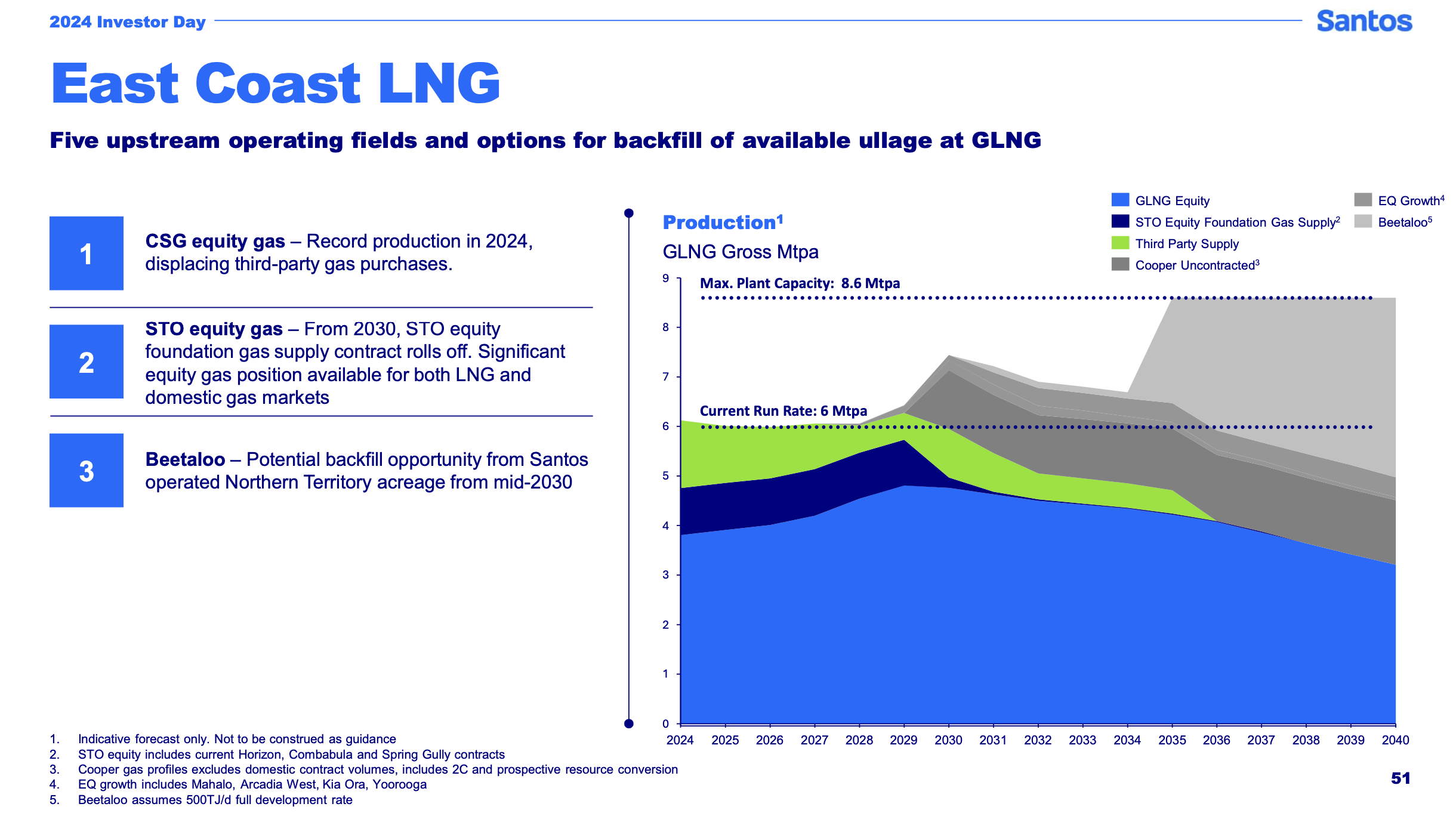 2024 Investor Day

Santos

East Coast LNG

Five upstream operating fields and options for backfill of available ullage at GLNG

1

CSG equity gas – Record production in 2024, displacing third-party gas purchases.

2

STO equity gas – From 2030, STO equity foundation gas supply contract rolls off. Significant equity gas position available for both LNG and domestic gas markets

3

Beetaloo – Potential backfill opportunity from Santos operated Northern Territory acreage from mid-2030

Production$^1$

GLNG Gross Mtpa

GLNG Equity
STO Equity Foundation Gas Supply$^2$
Third Party Supply
Cooper Uncontracted$^3$
EQ Growth$^4$
Beetaloo$^5$

Max. Plant Capacity: 8.6 Mtpa

Current Run Rate: 6 Mtpa

9
8
7
6
5
4
3
2
1
0

2024 2025 2026 2027 2028 2029 2030 2031 2032 2033 2034 2035 2036 2037 2038 2039 2040

1. Indicative forecast only. Not to be construed as guidance
2. STO equity includes current Horizon, Combabula and Spring Gully contracts
3. Cooper gas profiles excludes domestic contract volumes, includes 2C and prospective resource conversion
4. EQ growth includes Mahalo, Arcadia West, Kia Ora, Yoorooga
5. Beetaloo assumes 500TJ/d full development rate

51